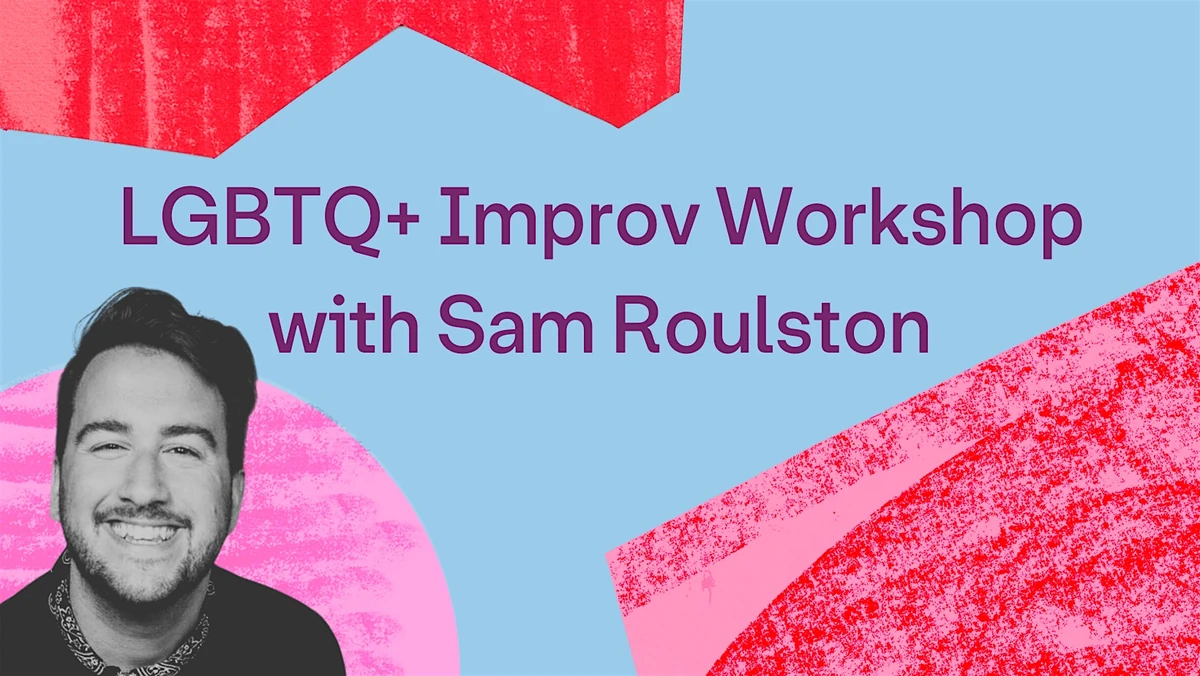 LGBTQ+ Improv Workshop with Sam Roulston